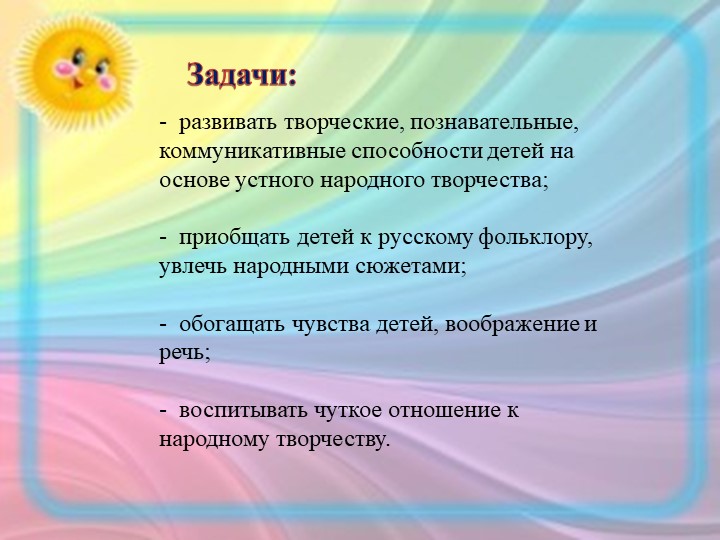 Задачи:

- развивать творческие, познавательные, коммуникативные способности детей на основе устного народного творчества;

- приобщать детей к русскому фольклору, увлечь народными сюжетами;

- обогащать чувства детей, воображение и речь;

- воспитывать чуткое отношение к народному творчеству.